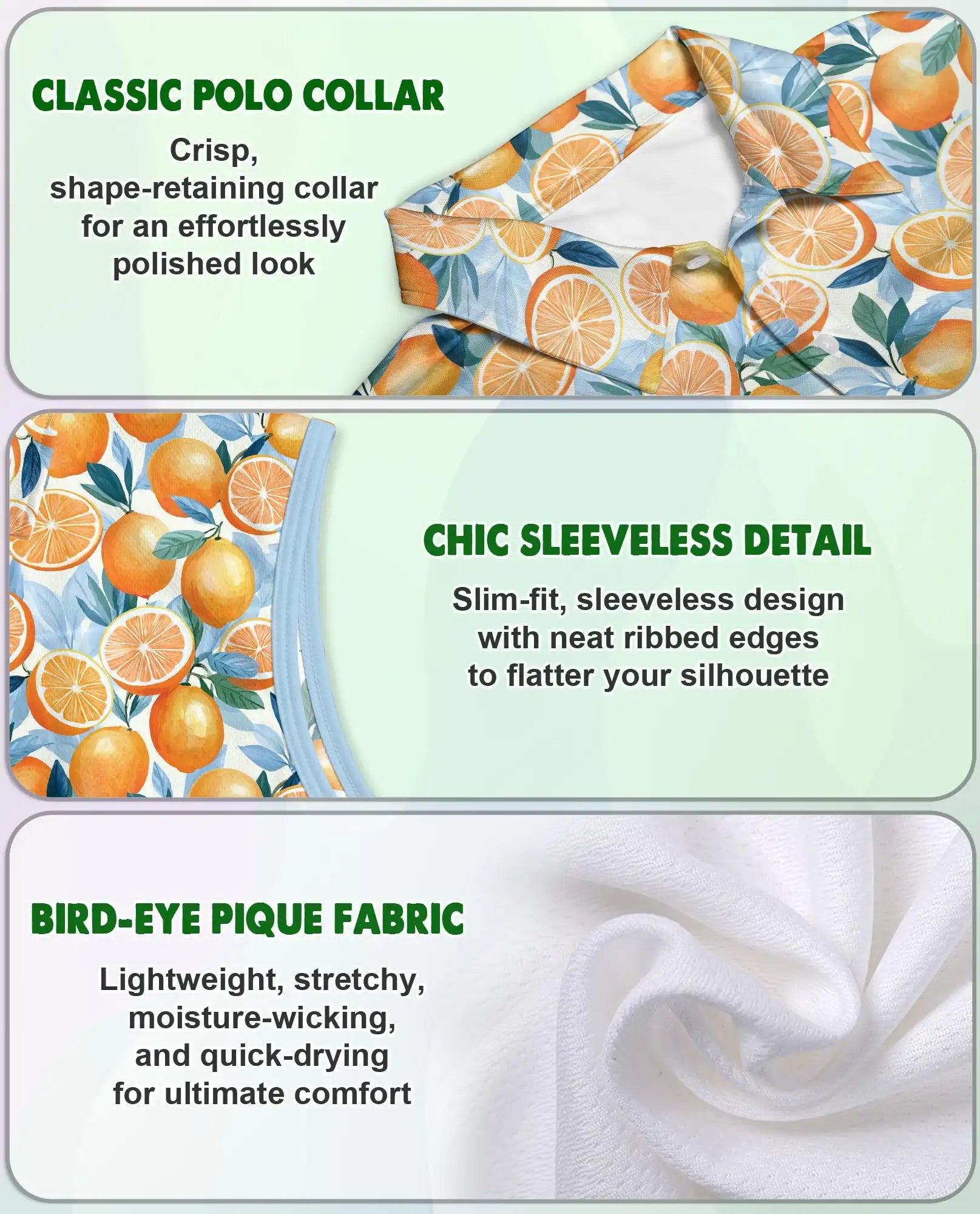 CLASSIC POLO COLLAR

Crisp, shape-retaining collar for an effortlessly polished look

CHIC SLEEVELESS DETAIL

Slim-fit, sleeveless design with neat ribbed edges to flatter your silhouette

BIRD-EYE PIQUE FABRIC

Lightweight, stretchy, moisture-wicking, and quick-drying for ultimate comfort